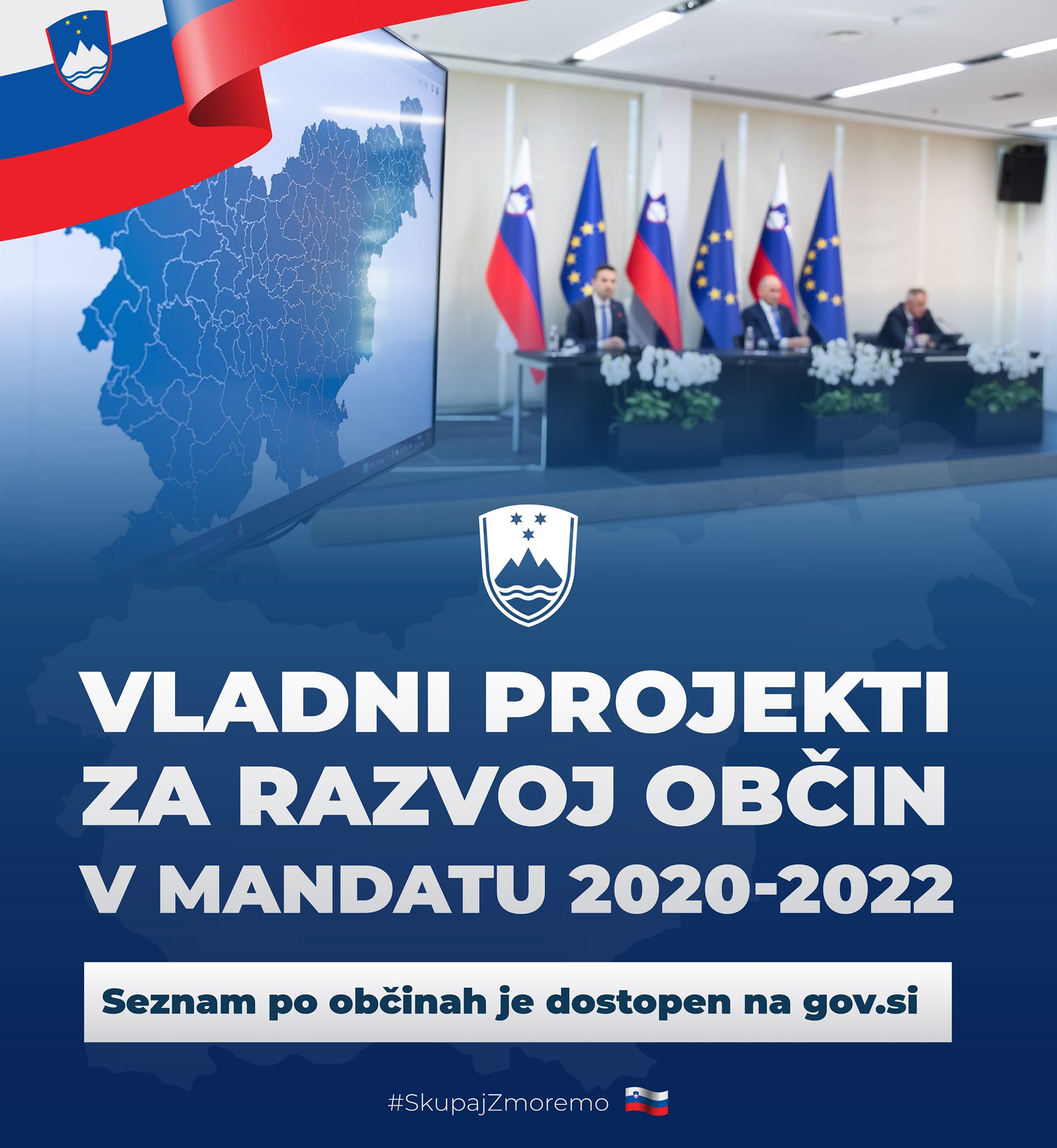 VLADNI PROJEKTI ZA RAZVOJ OBČIN V MANDATU 2020-2022

Seznam po občinah je dostopen na gov.si

#SkupajZmoremo